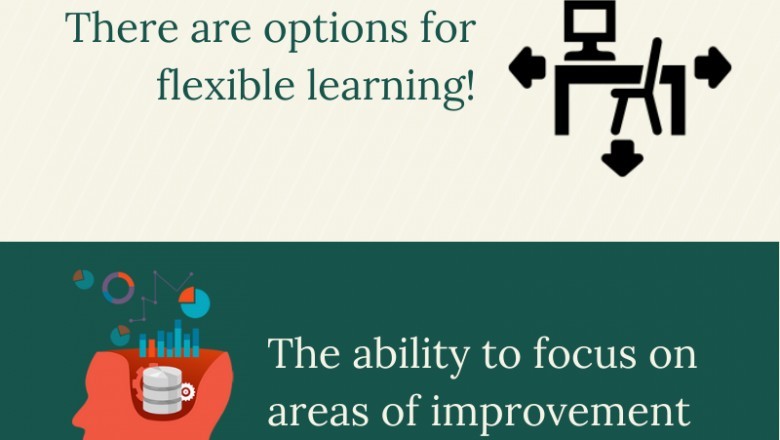 There are options for flexible learning!

The ability to focus on areas of improvement